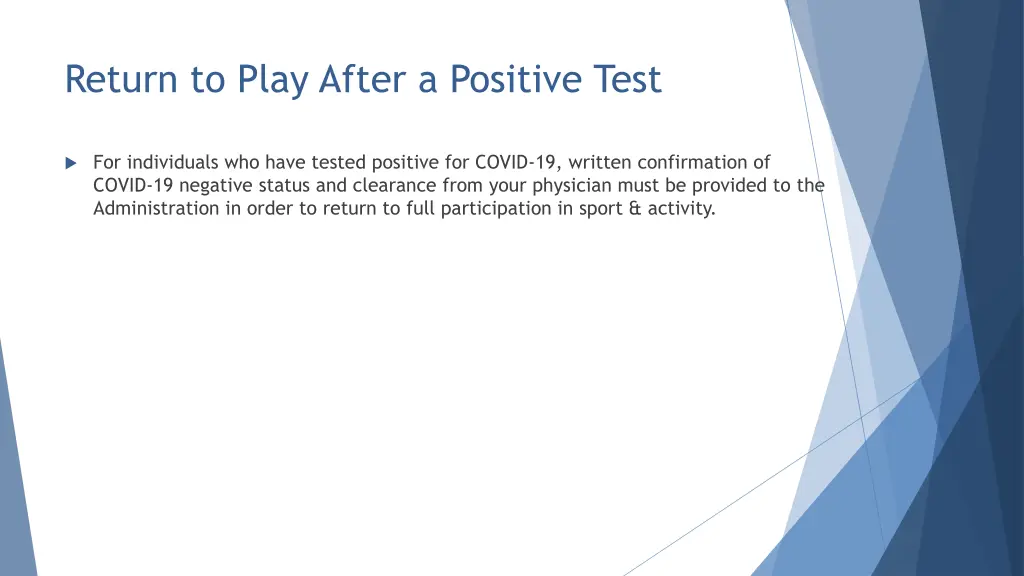 Return to Play After a Positive Test

For individuals who have tested positive for COVID-19, written confirmation of COVID-19 negative status and clearance from your physician must be provided to the Administration in order to return to full participation in sport & activity.